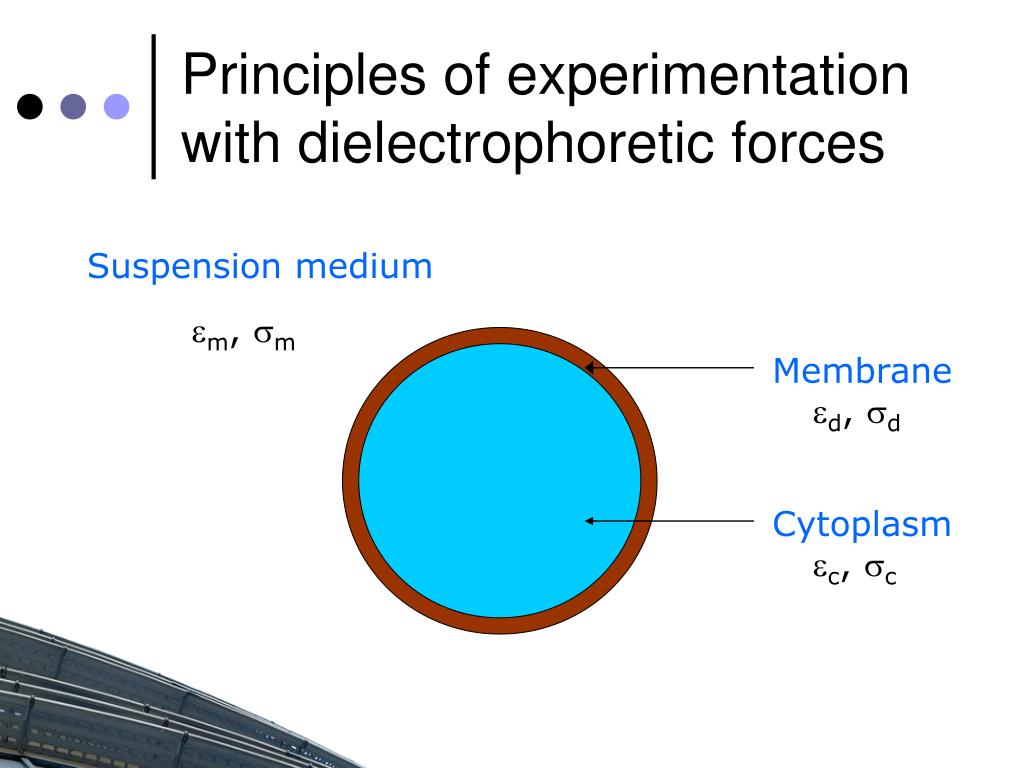 Principles of experimentation with dielectrophoretic forces

Suspension medium

$\varepsilon_m$, $\sigma_m$

Membrane
$\varepsilon_d$, $\sigma_d$

Cytoplasm
$\varepsilon_c$, $\sigma_c$